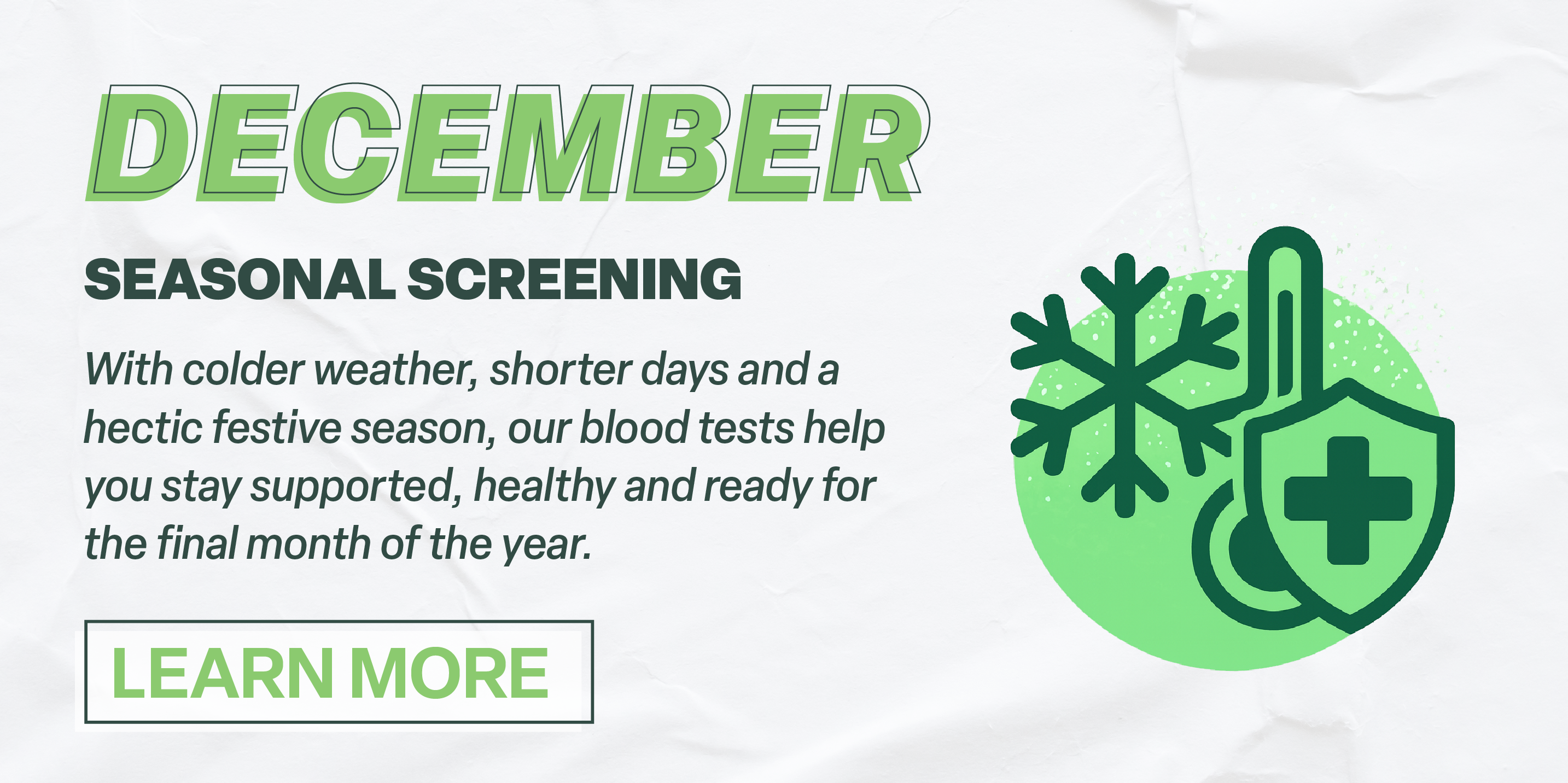 DECEMBER

SEASONAL SCREENING

With colder weather, shorter days and a hectic festive season, our blood tests help you stay supported, healthy and ready for the final month of the year.

LEARN MORE